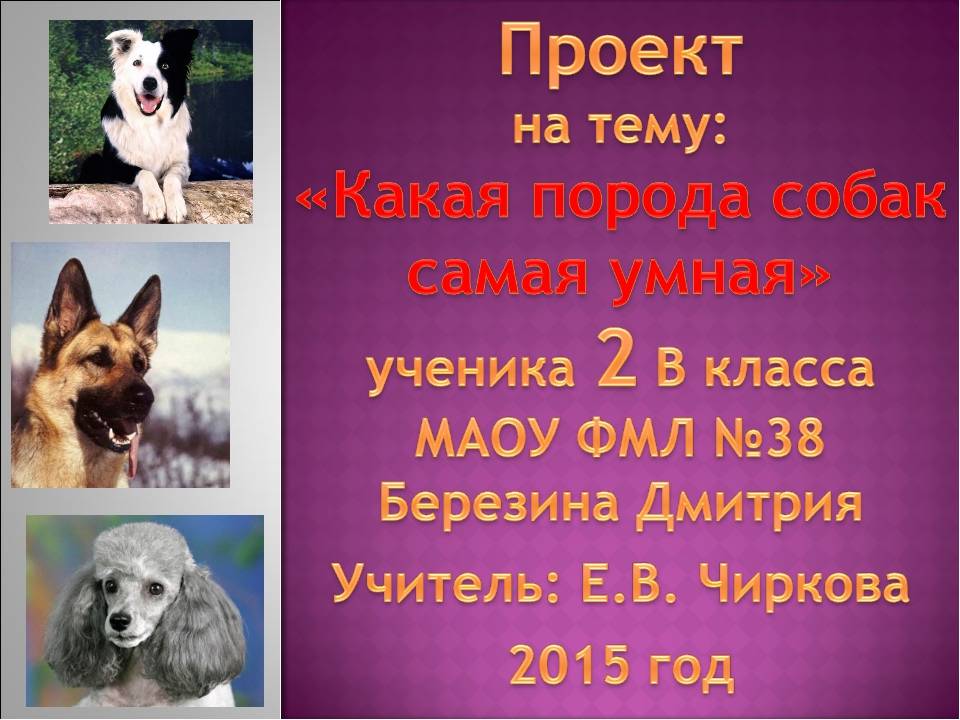 Проект
на тему:
«Какая порода собак самая умная»
ученика 2 В класса
МАОУ ФМЛ №38
Березина Дмитрия
Учитель: Е.В. Чиркова
2015 год